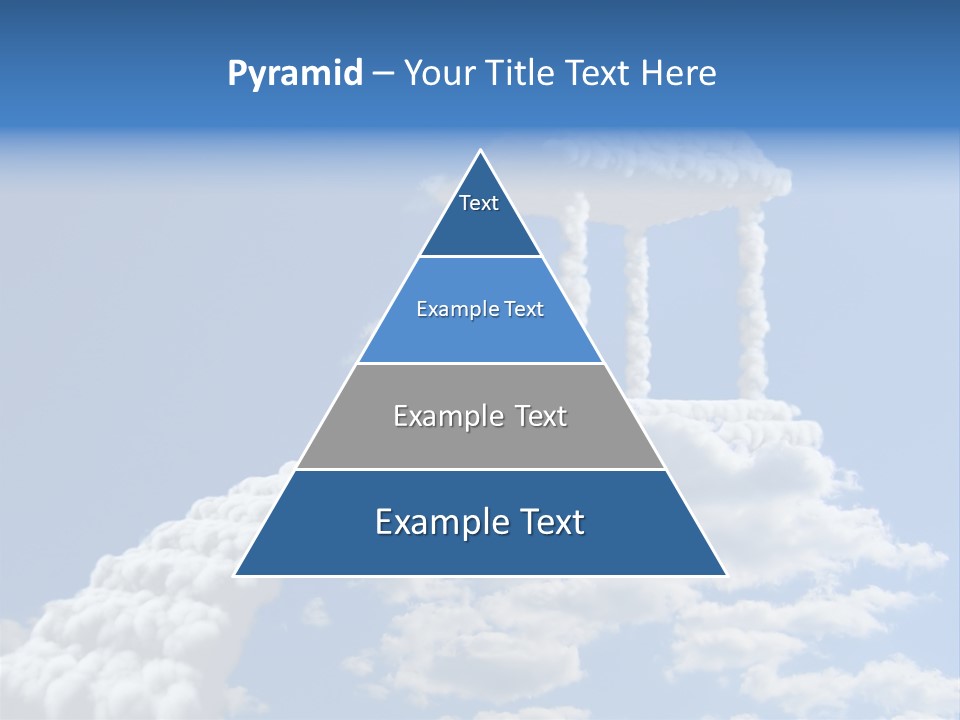 Pyramid – Your Title Text Here

Text

Example Text

Example Text

Example Text